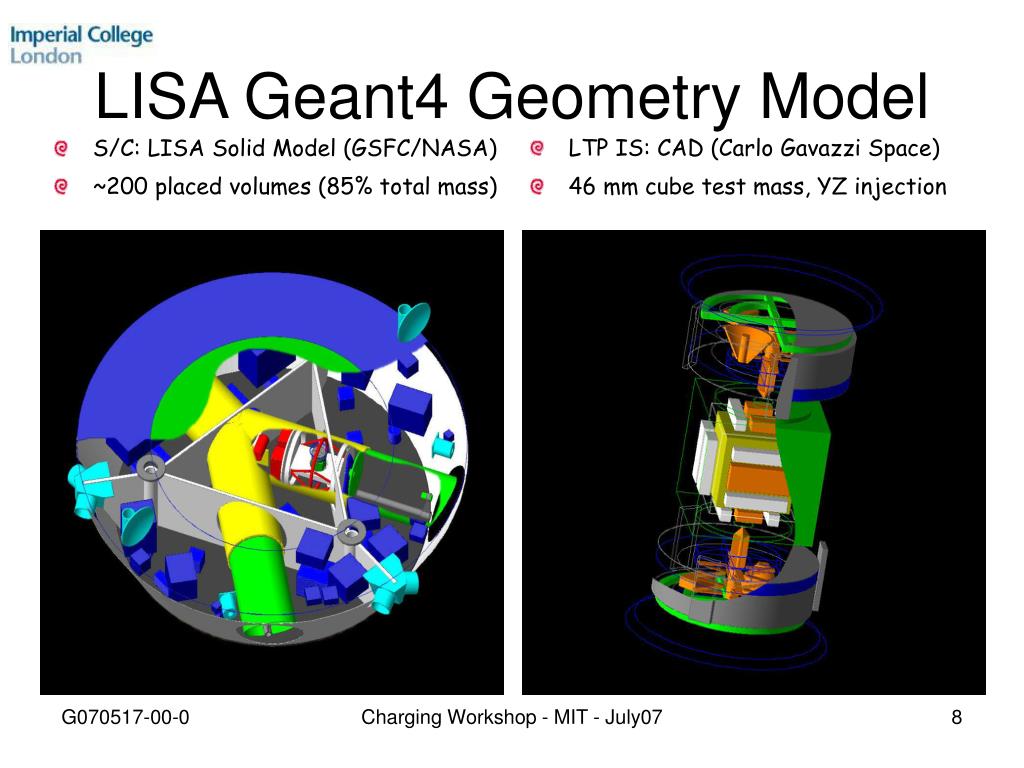 Imperial College London

LISA Geant4 Geometry Model

S/C: LISA Solid Model (GSFC/NASA)

~200 placed volumes (85% total mass)

LTP IS: CAD (Carlo Gavazzi Space)

46 mm cube test mass, YZ injection

G070517-00-0

Charging Workshop - MIT - July07

8